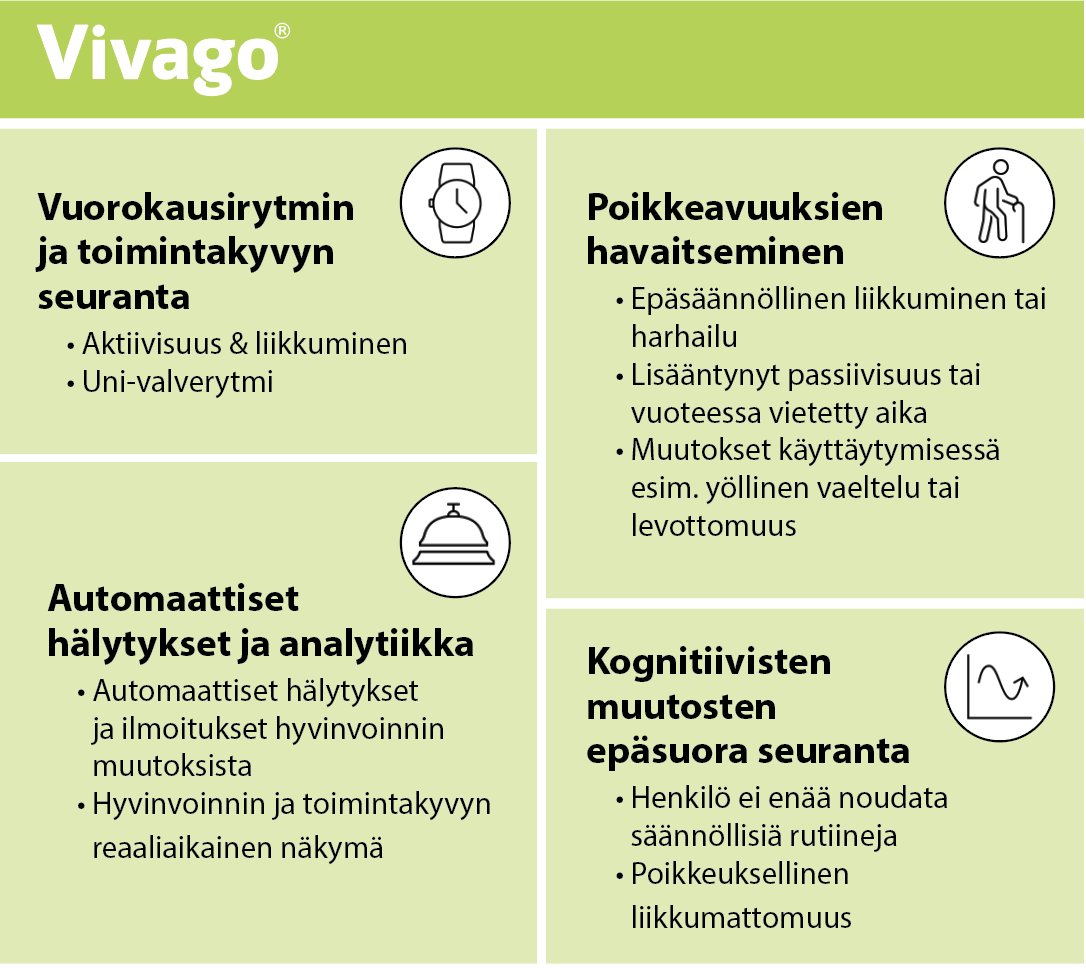 Vivago®

Vuorokausirytmin ja toimintakyvyn seuranta
• Aktiivisuus & liikkuminen
• Uni-valverytmi

Automaattiset hälytykset ja analytiikka
• Automaattiset hälytykset ja ilmoitukset hyvinvoinnin muutoksista
• Hyvinvoinnin ja toimintakyvyn reaaliaikainen näkymä

Poikkeavuuksien havaitseminen
• Epäsäännöllinen liikkuminen tai harhailu
• Lisääntynyt passiivisuus tai vuoteessa vietetty aika
• Muutokset käyttäytymisessä esim. yöllinen vaeltelu tai levottomuus

Kognitiivisten muutosten epäsuora seuranta
• Henkilö ei enää noudata säännöllisiä rutiineja
• Poikkeuksellinen liikkumattomuus